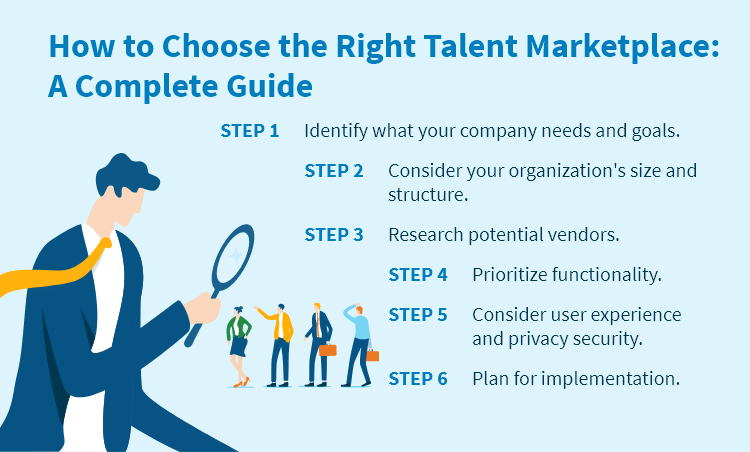 How to Choose the Right Talent Marketplace: A Complete Guide

STEP 1 Identify what your company needs and goals.

STEP 2 Consider your organization's size and structure.

STEP 3 Research potential vendors.

STEP 4 Prioritize functionality.

STEP 5 Consider user experience and privacy security.

STEP 6 Plan for implementation.